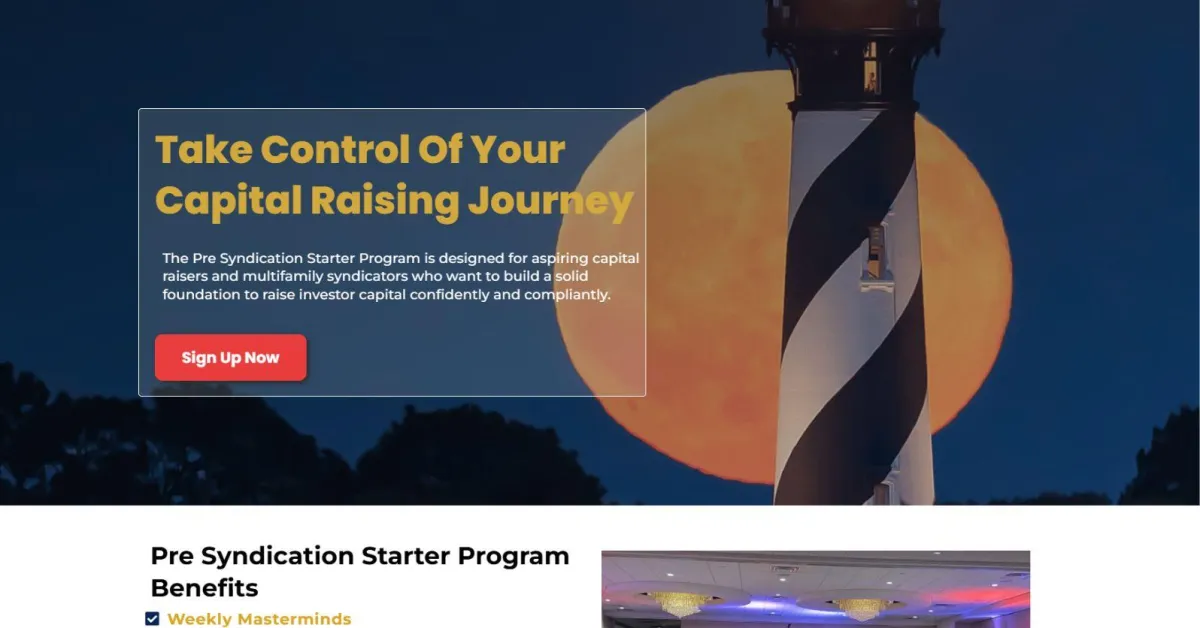 Take Control Of Your Capital Raising Journey

The Pre Syndication Starter Program is designed for aspiring capital raisers and multifamily syndicators who want to build a solid foundation to raise investor capital confidently and compliantly.

Sign Up Now

Pre Syndication Starter Program Benefits

Weekly Masterminds